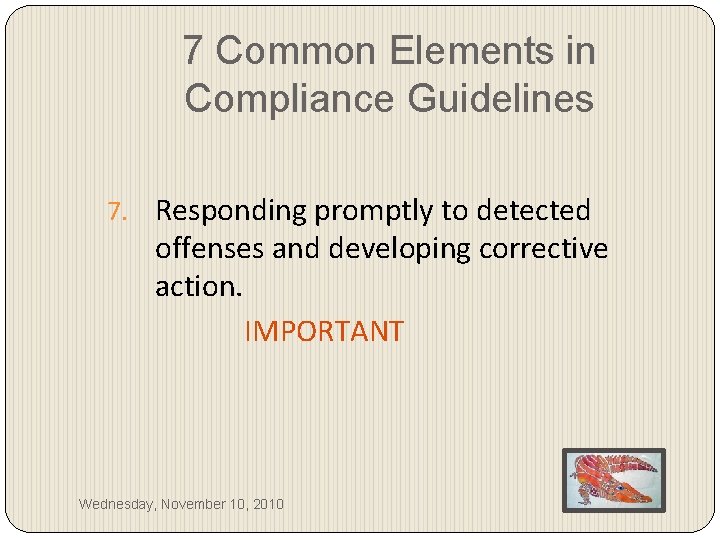 7 Common Elements in Compliance Guidelines

7. Responding promptly to detected offenses and developing corrective action.

IMPORTANT

Wednesday, November 10, 2010